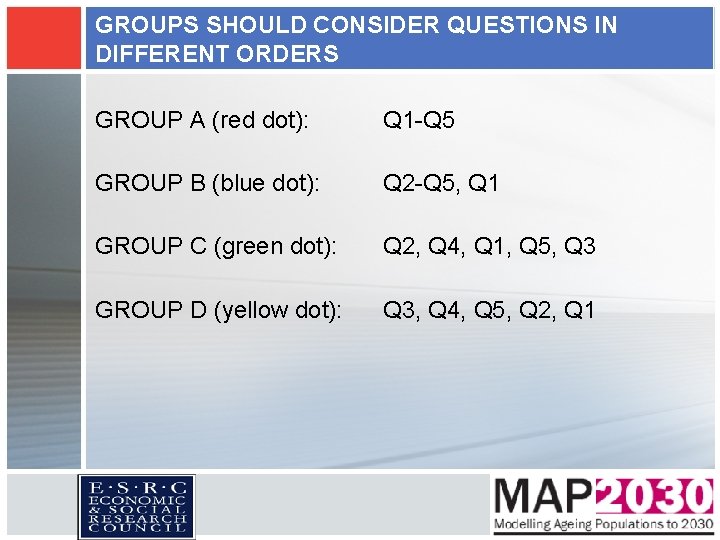 GROUPS SHOULD CONSIDER QUESTIONS IN DIFFERENT ORDERS

GROUP A (red dot): Q1-Q5

GROUP B (blue dot): Q2-Q5, Q1

GROUP C (green dot): Q2, Q4, Q1, Q5, Q3

GROUP D (yellow dot): Q3, Q4, Q5, Q2, Q1

E·S·R·C ECONOMIC & SOCIAL RESEARCH COUNCIL

MAP2030
Modelling Ageing Populations to 2030